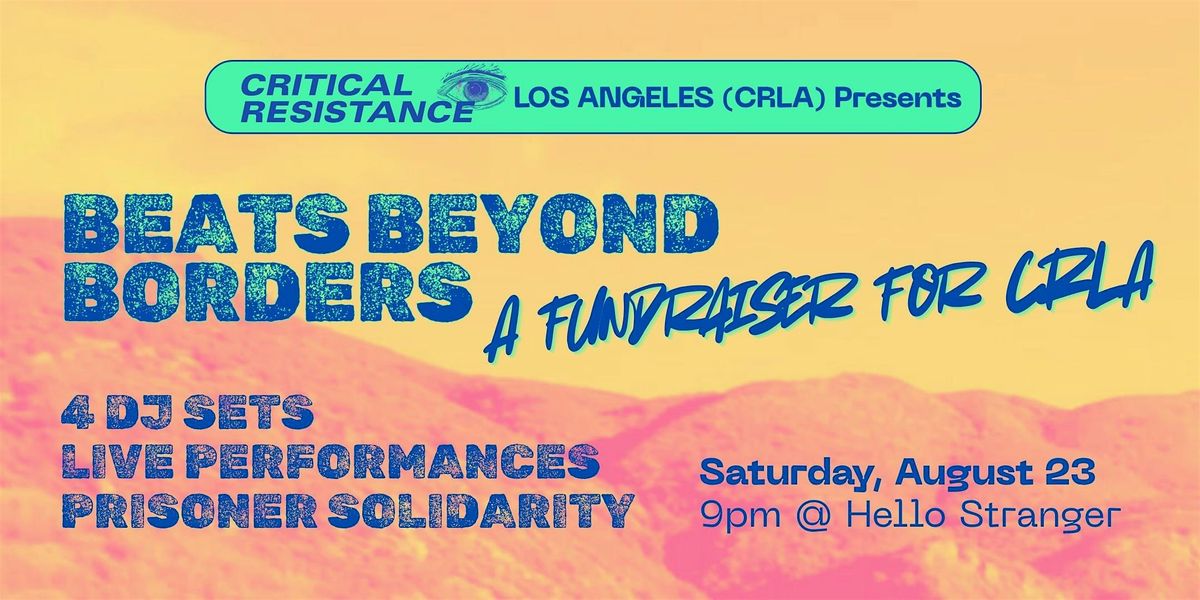 CRITICAL RESISTANCE LOS ANGELES (CRLA) Presents

BEATS BEYOND BORDERS

A FUNDRAISER FOR CRLA

4 DJ SETS
LIVE PERFORMANCES
PRISONER SOLIDARITY

Saturday, August 23
9pm @ Hello Stranger